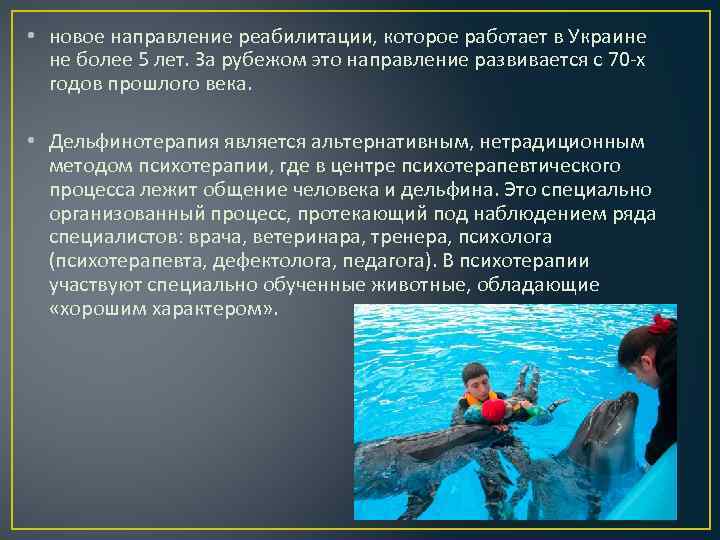 • новое направление реабилитации, которое работает в Украине не более 5 лет. За рубежом это направление развивается с 70-х годов прошлого века.

• Дельфинотерапия является альтернативным, нетрадиционным методом психотерапии, где в центре психотерапевтического процесса лежит общение человека и дельфина. Это специально организованный процесс, протекающий под наблюдением ряда специалистов: врача, ветеринара, тренера, психолога (психотерапевта, дефектолога, педагога). В психотерапии участвуют специально обученные животные, обладающие «хорошим характером».